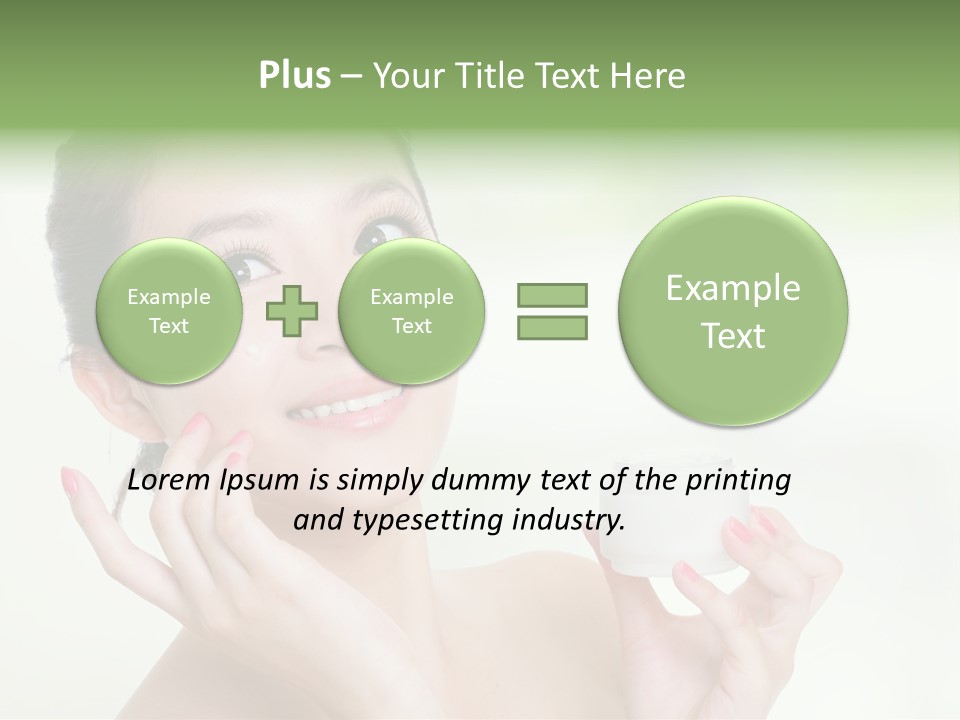 Plus – Your Title Text Here

Example Text

Example Text

Example Text

Lorem Ipsum is simply dummy text of the printing and typesetting industry.